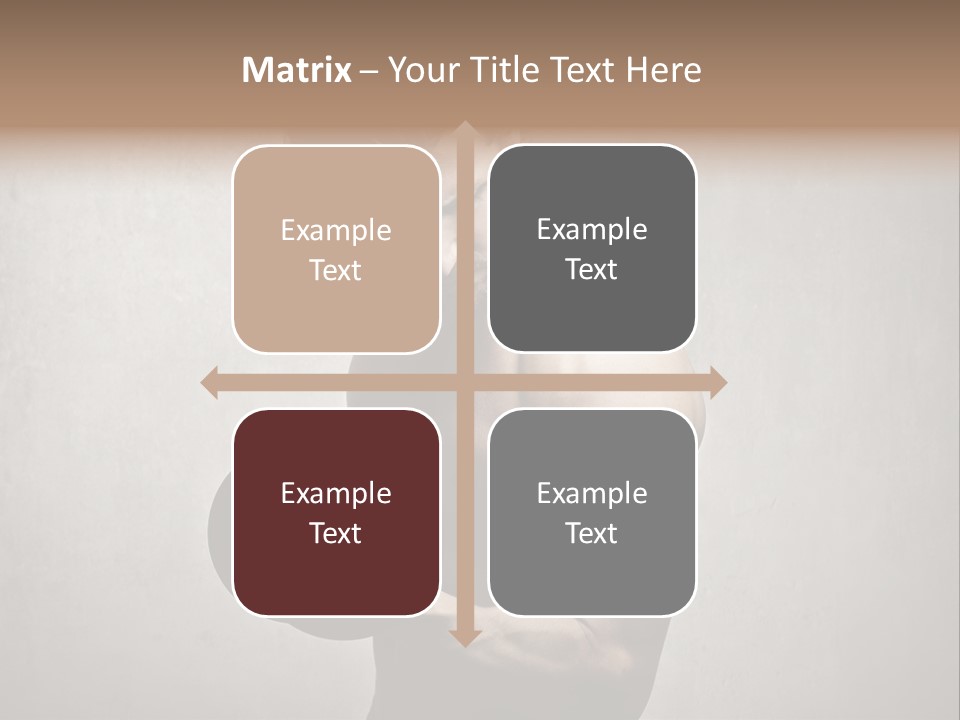 Matrix – Your Title Text Here

Example Text

Example Text

Example Text

Example Text